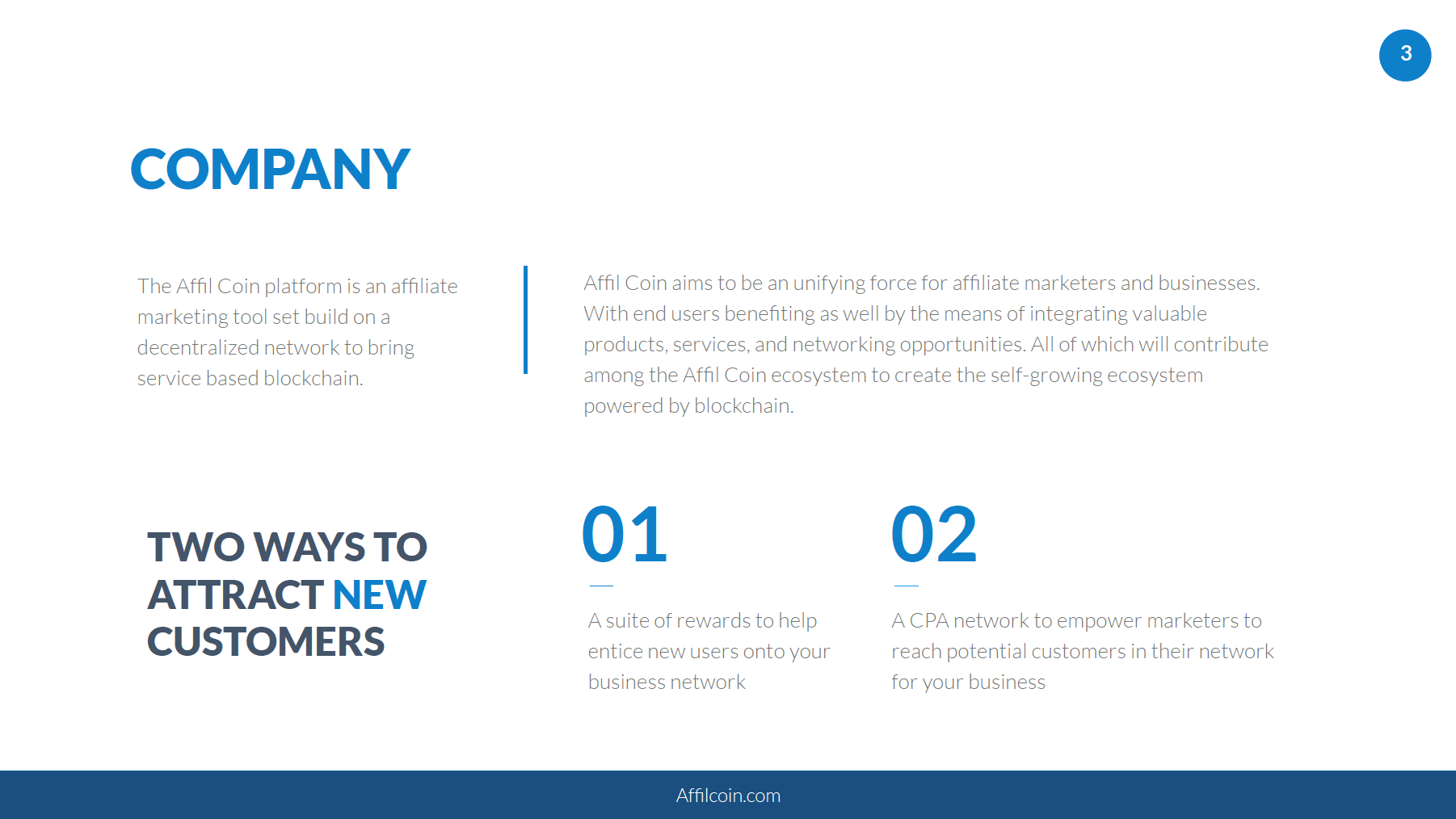 3

COMPANY

The Affil Coin platform is an affiliate marketing tool set build on a decentralized network to bring service based blockchain.

Affil Coin aims to be an unifying force for affiliate marketers and businesses. With end users benefiting as well by the means of integrating valuable products, services, and networking opportunities. All of which will contribute among the Affil Coin ecosystem to create the self-growing ecosystem powered by blockchain.

TWO WAYS TO ATTRACT NEW CUSTOMERS

01

A suite of rewards to help entice new users onto your business network

02

A CPA network to empower marketers to reach potential customers in their network for your business

Affilcoin.com